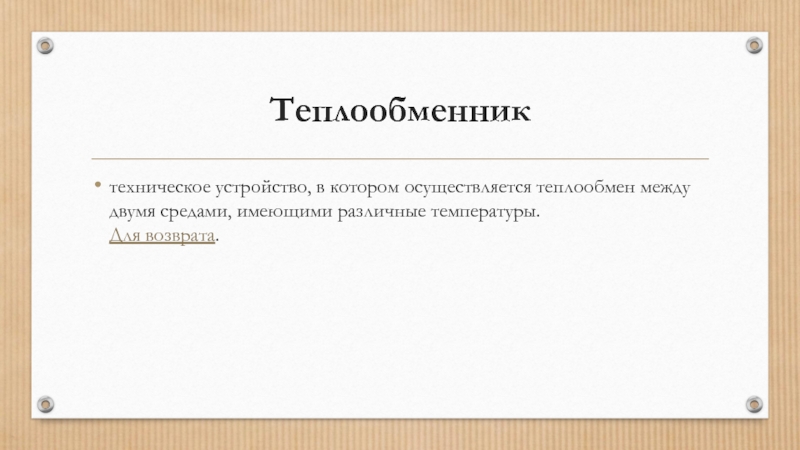 Теплообменник

• техническое устройство, в котором осуществляется теплообмен между двумя средами, имеющими различные температуры. Для возврата.